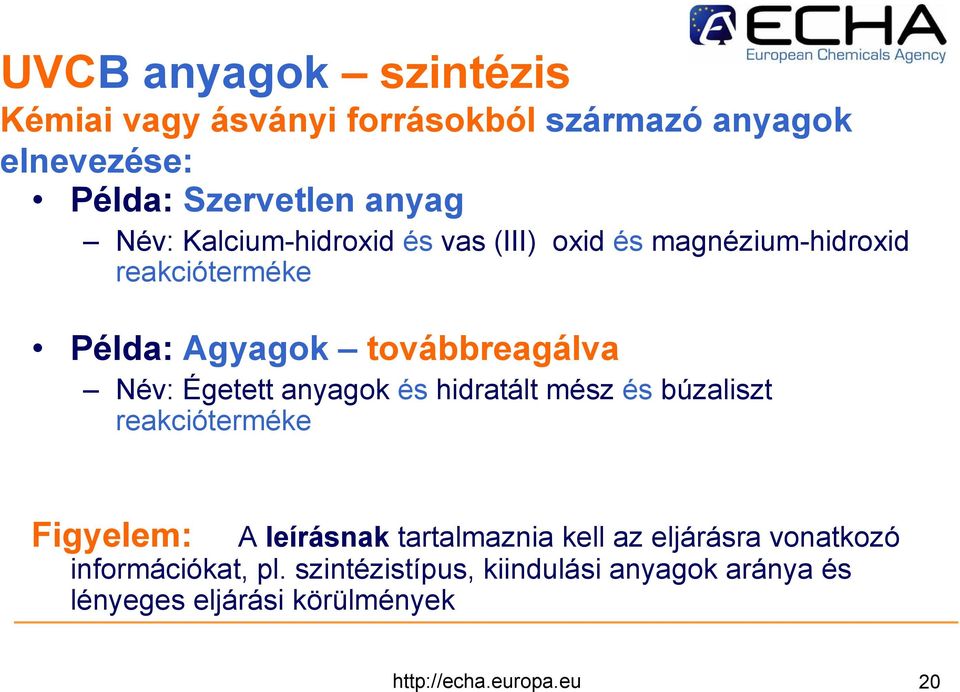 ECHA
European Chemicals Agency

UVCB anyagok – szintézis

Kémiai vagy ásványi forrásokból származó anyagok elnevezése:

• Példa: Szervetlen anyag
– Név: Kalcium-hidroxid és vas (III) oxid és magnézium-hidroxid reakcióterméke

• Példa: Agyagok – továbbreagálva
– Név: Égetett anyagok és hidratált mész és búzaliszt reakcióterméke

Figyelem: A leírásnak tartalmaznia kell az eljárásra vonatkozó információkat, pl. szintézistípus, kiindulási anyagok aránya és lényeges eljárási körülmények

http://echa.europa.eu 20